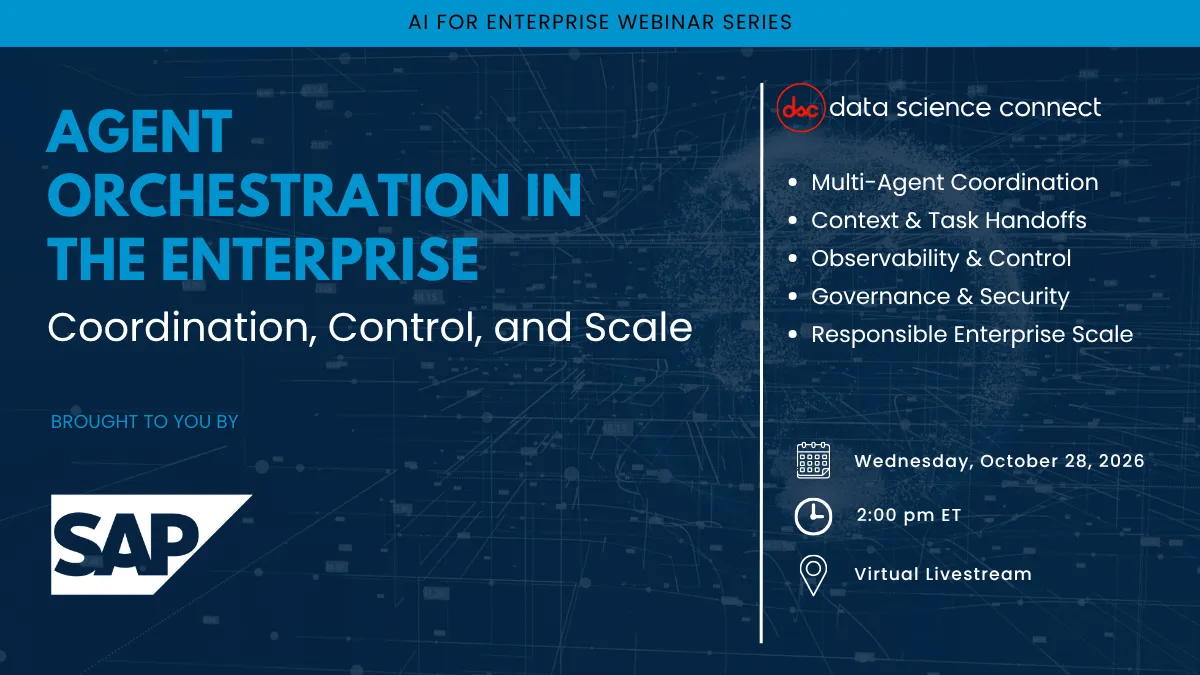 AI FOR ENTERPRISE WEBINAR SERIES

AGENT ORCHESTRATION IN THE ENTERPRISE

Coordination, Control, and Scale

BROUGHT TO YOU BY

SAP

dsc data science connect

• Multi-Agent Coordination
• Context & Task Handoffs
• Observability & Control
• Governance & Security
• Responsible Enterprise Scale

Wednesday, October 28, 2026

2:00 pm ET

Virtual Livestream